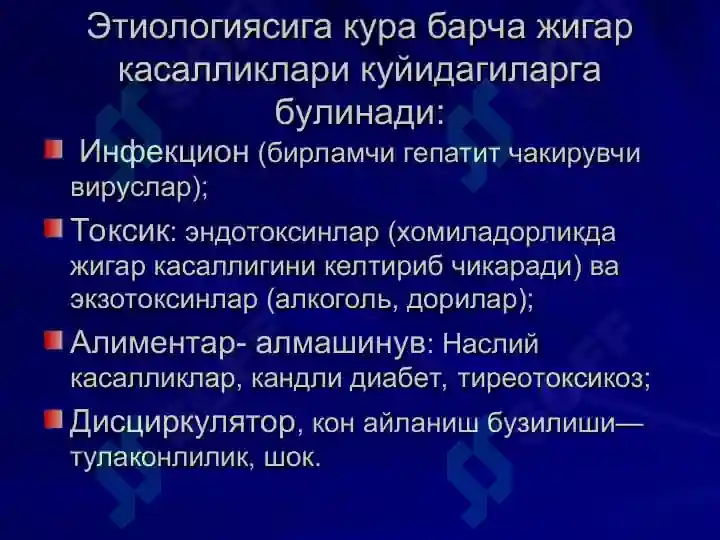 Этиологиясига кура барча жигар касалликлари куйидагиларга булинади:

Инфекцион (бирламчи гепатит чакирувчи вируслар);

Токсик: эндотоксинлар (хомиладорликда жигар касаллигини келтириб чикаради) ва экзотоксинлар (алкоголь, дорилар);

Алиментар- алмашинув: Наслий касалликлар, кандли диабет, тиреотоксикоз;

Дисциркулятор, кон айланиш бузилиши— тулаконлилик, шок.